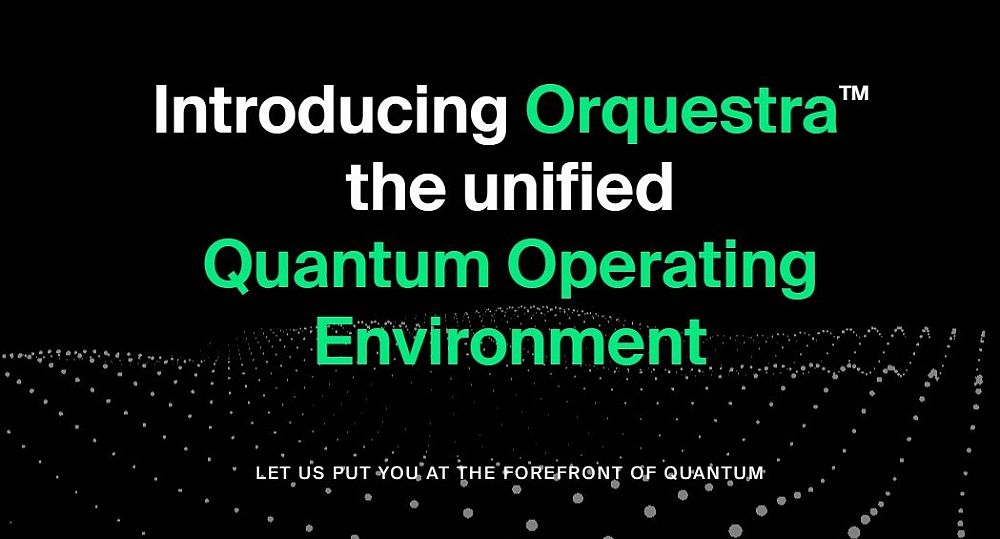 Introducing Orquestra™ the unified Quantum Operating Environment

LET US PUT YOU AT THE FOREFRONT OF QUANTUM